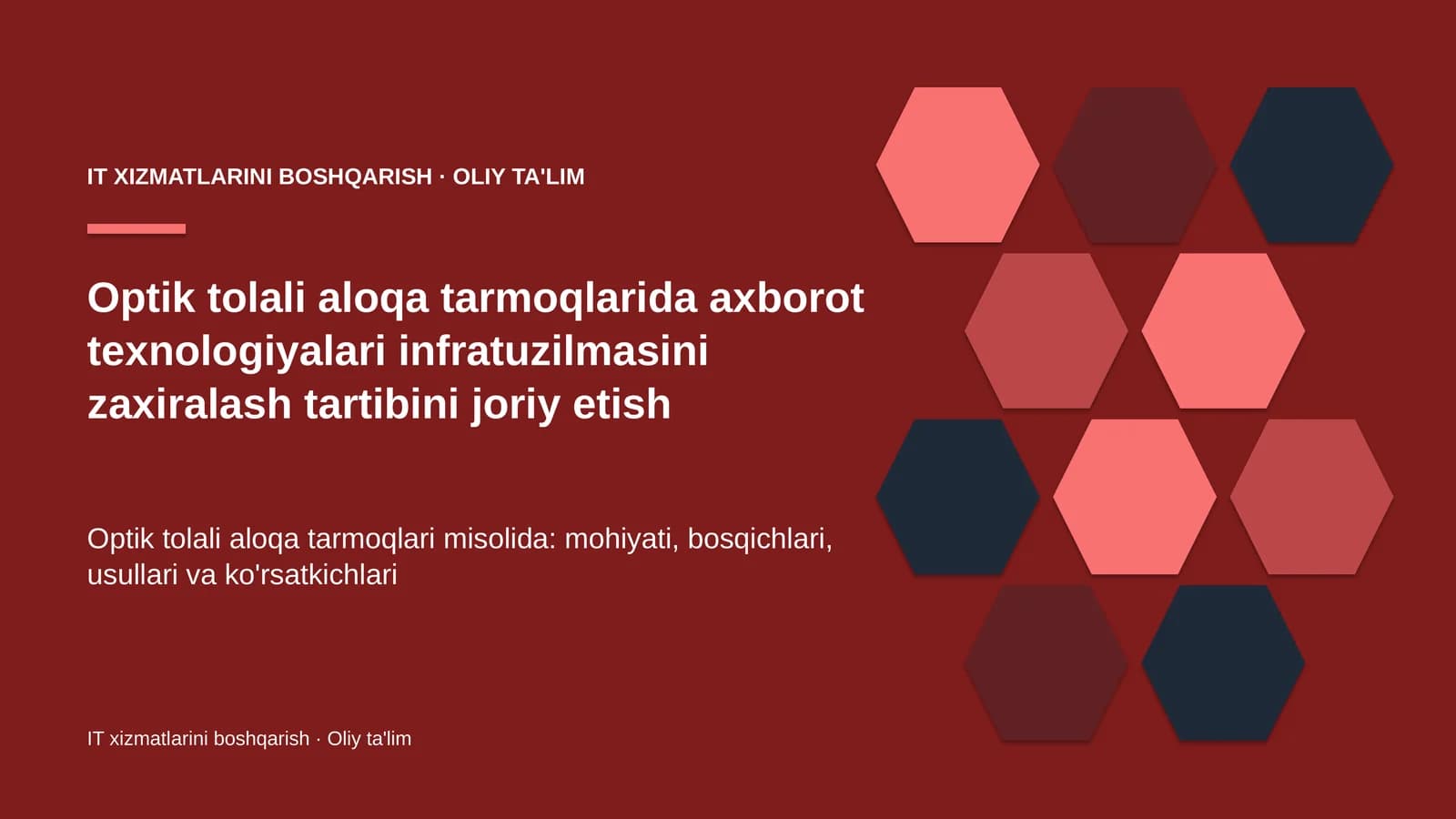 IT XIZMATLARINI BOSHQARISH · OLIY TA'LIM

Optik tolali aloqa tarmoqlarida axborot texnologiyalari infratuzilmasini zaxiralash tartibini joriy etish

Optik tolali aloqa tarmoqlari misolida: mohiyati, bosqichlari, usullari va ko'rsatkichlari

IT xizmatlarini boshqarish · Oliy ta'lim